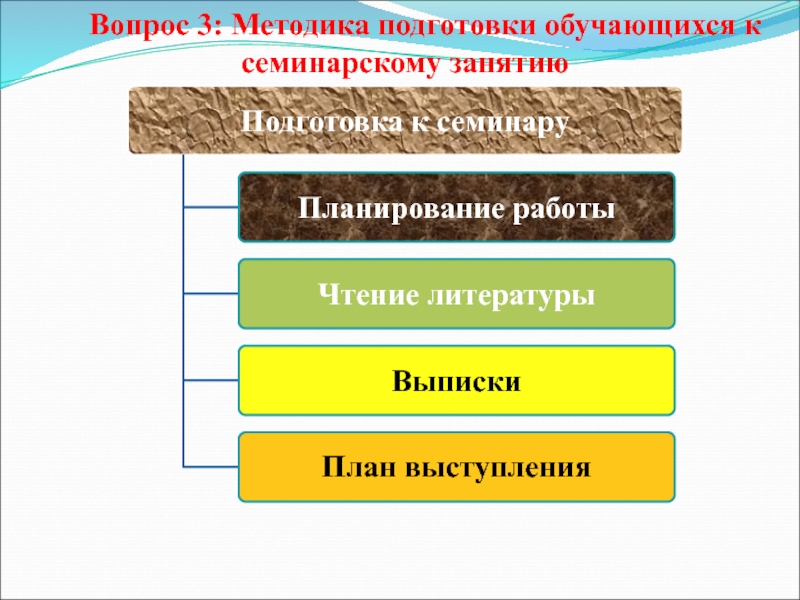 Вопрос 3: Методика подготовки обучающихся к семинарскому занятию

Подготовка к семинару

Планирование работы

Чтение литературы

Выписки

План выступления